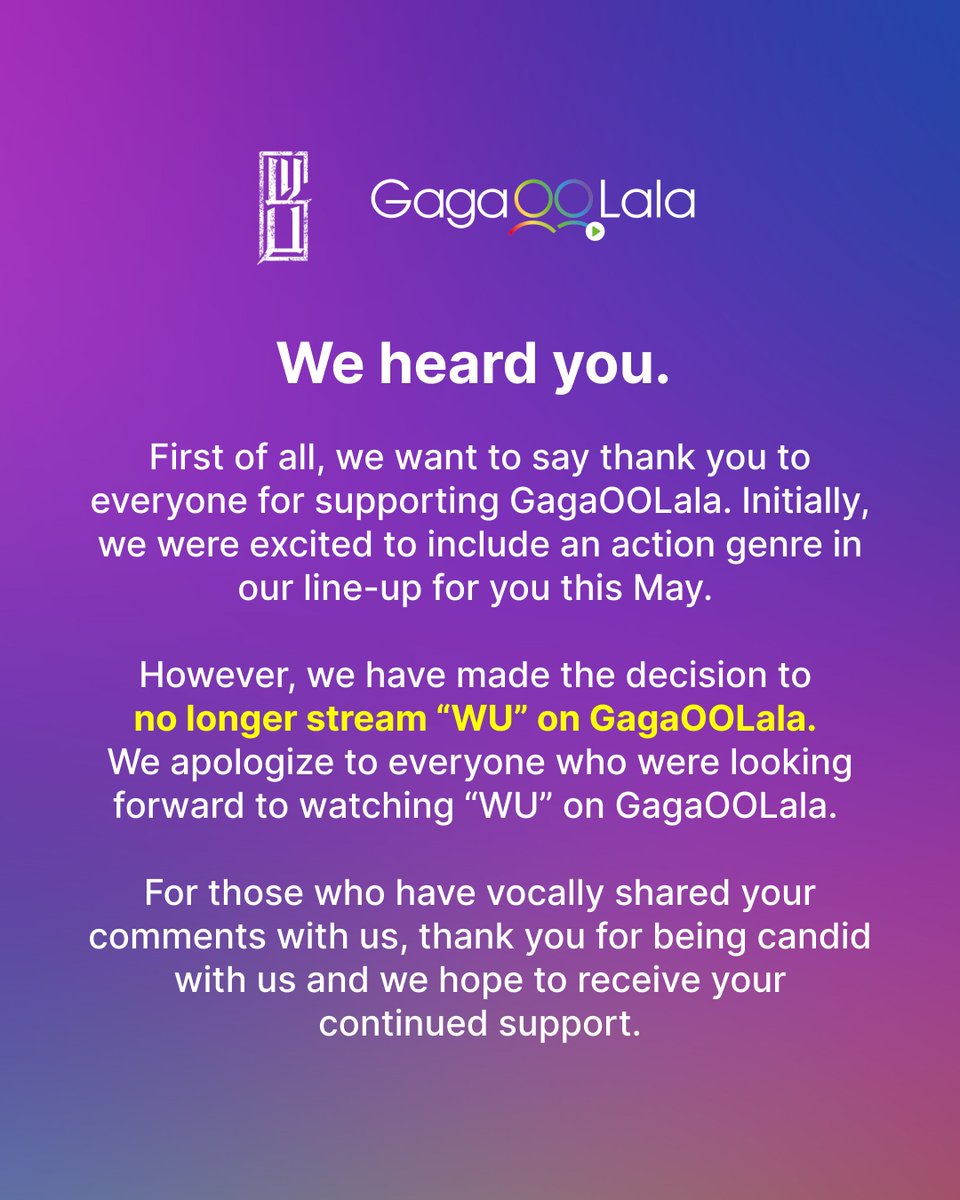 GagaOOLala

We heard you.

First of all, we want to say thank you to everyone for supporting GagaOOLala. Initially, we were excited to include an action genre in our line-up for you this May.

However, we have made the decision to no longer stream “WU” on GagaOOLala. We apologize to everyone who were looking forward to watching “WU” on GagaOOLala.

For those who have vocally shared your comments with us, thank you for being candid with us and we hope to receive your continued support.